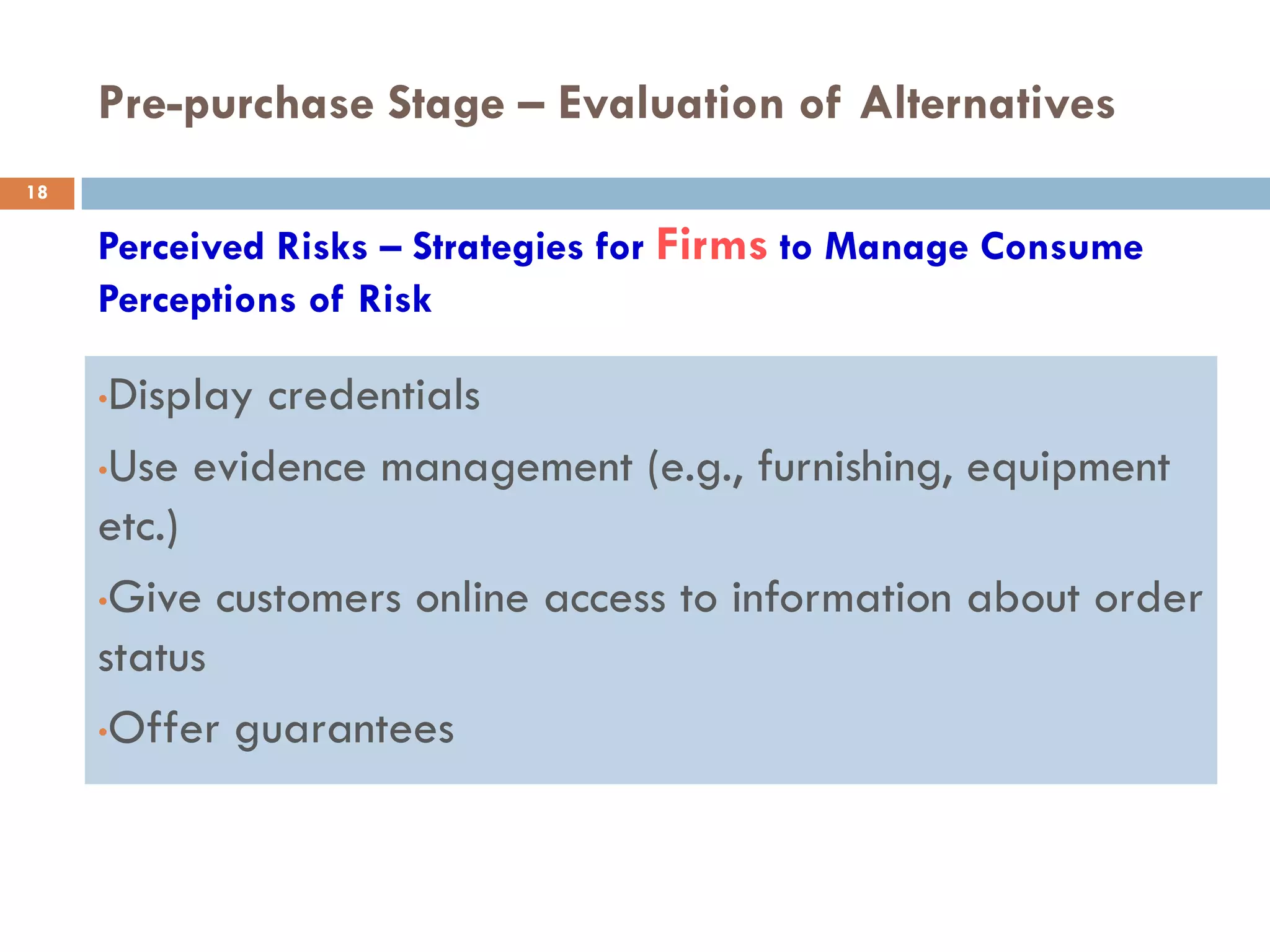 Pre-purchase Stage – Evaluation of Alternatives

18

Perceived Risks – Strategies for Firms to Manage Consume Perceptions of Risk

•Display credentials

•Use evidence management (e.g., furnishing, equipment etc.)

•Give customers online access to information about order status

•Offer guarantees